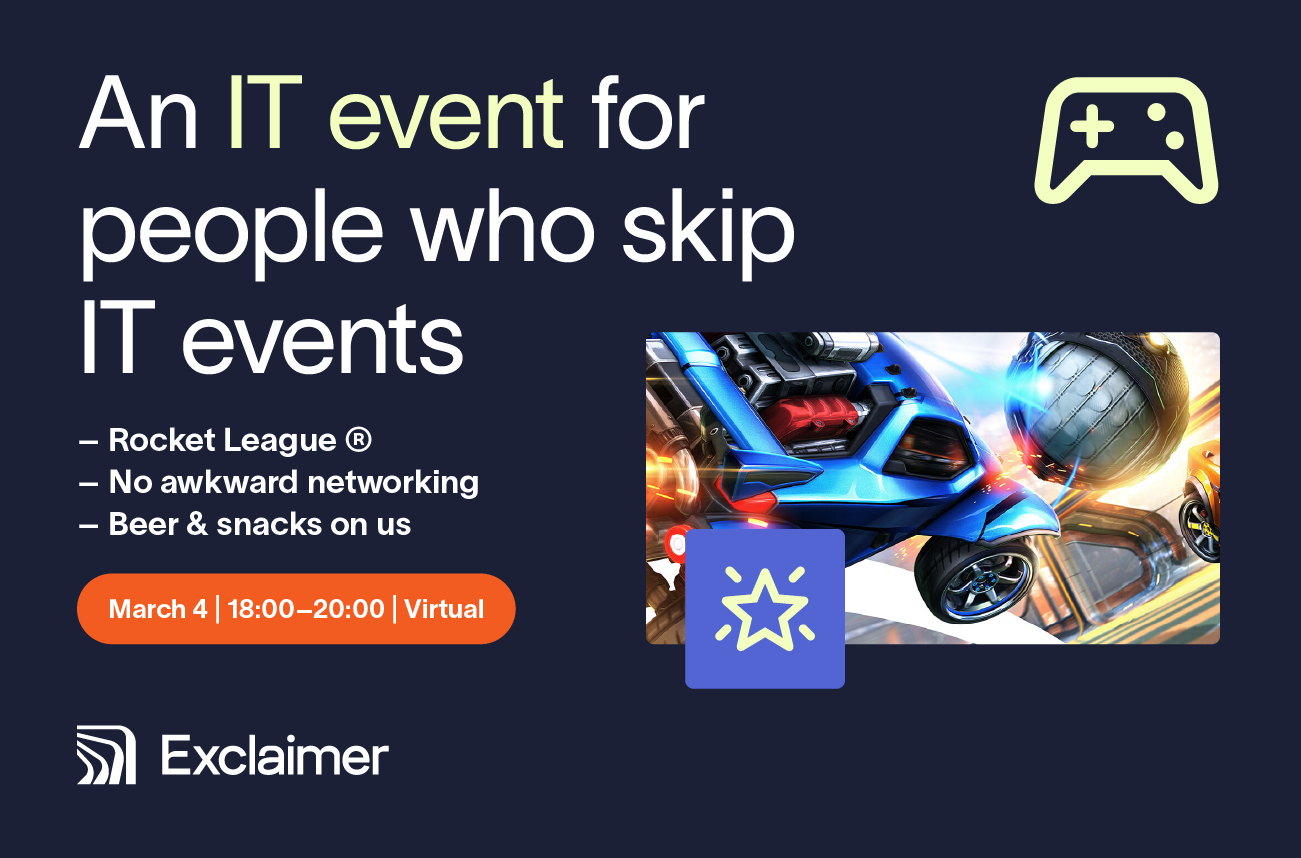 An IT event for people who skip IT events

– Rocket League ®
– No awkward networking
– Beer & snacks on us

March 4 | 18:00–20:00 | Virtual

Exclaimer